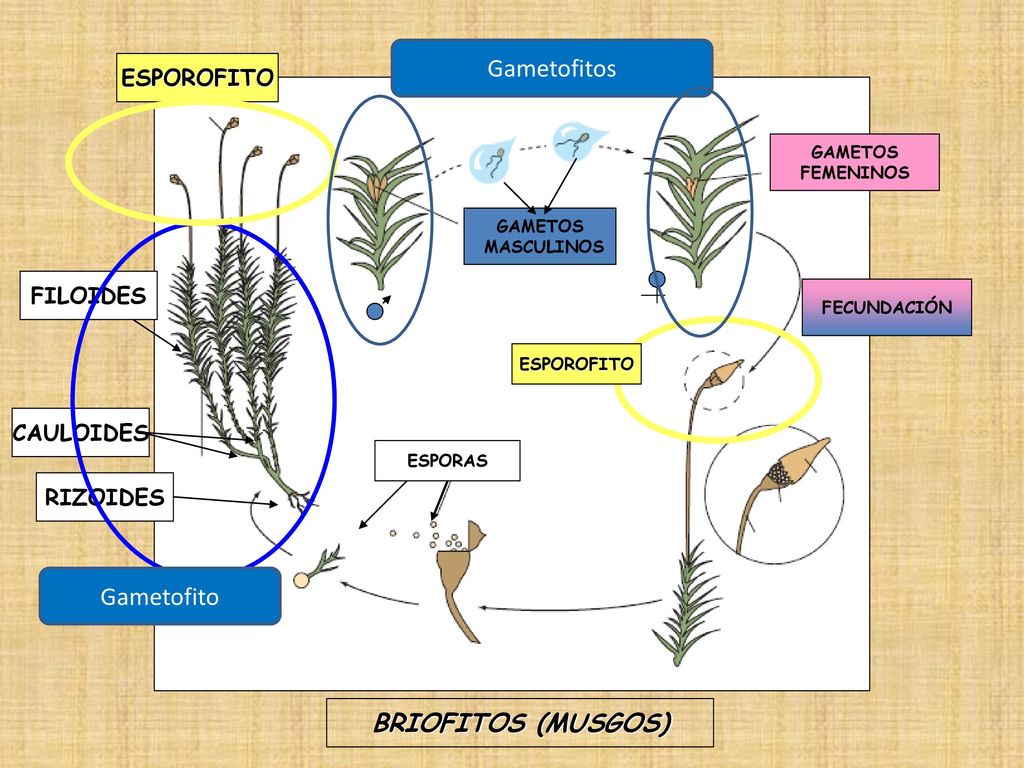 ESPOROFITO

Gametofitos

GAMETOS FEMENINOS

GAMETOS MASCULINOS

FILOIDES

FECUNDACIÓN

ESPOROFITO

CAULOIDES

ESPORAS

RIZOIDES

Gametofito

BRIOFITOS (MUSGOS)